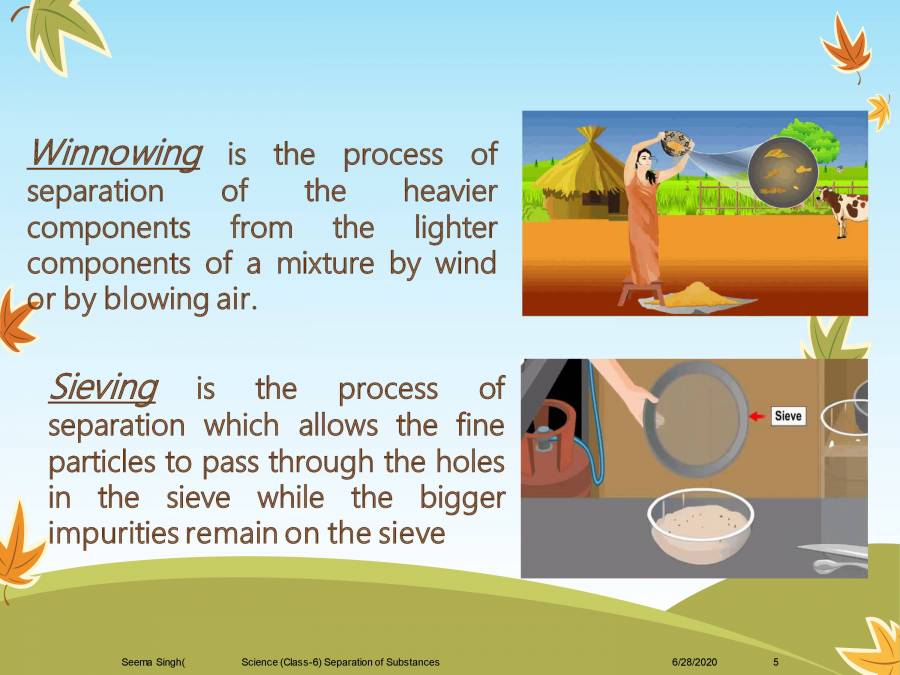 Winnowing is the process of separation of the heavier components from the lighter components of a mixture by wind or by blowing air.

Sieving is the process of separation which allows the fine particles to pass through the holes in the sieve while the bigger impurities remain on the sieve

Sieve

Seema Singh( Science (Class-6) Separation of Substances 6/28/2020 5